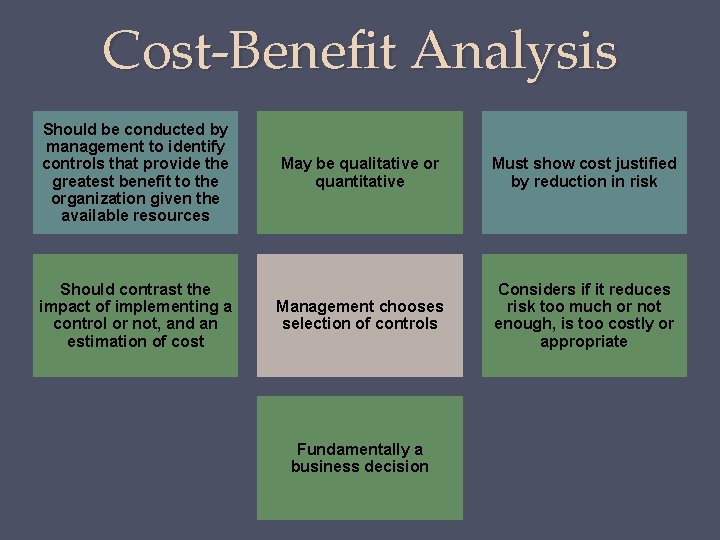 Cost-Benefit Analysis

Should be conducted by management to identify controls that provide the greatest benefit to the organization given the available resources

May be qualitative or quantitative

Must show cost justified by reduction in risk

Should contrast the impact of implementing a control or not, and an estimation of cost

Management chooses selection of controls

Considers if it reduces risk too much or not enough, is too costly or appropriate

Fundamentally a business decision